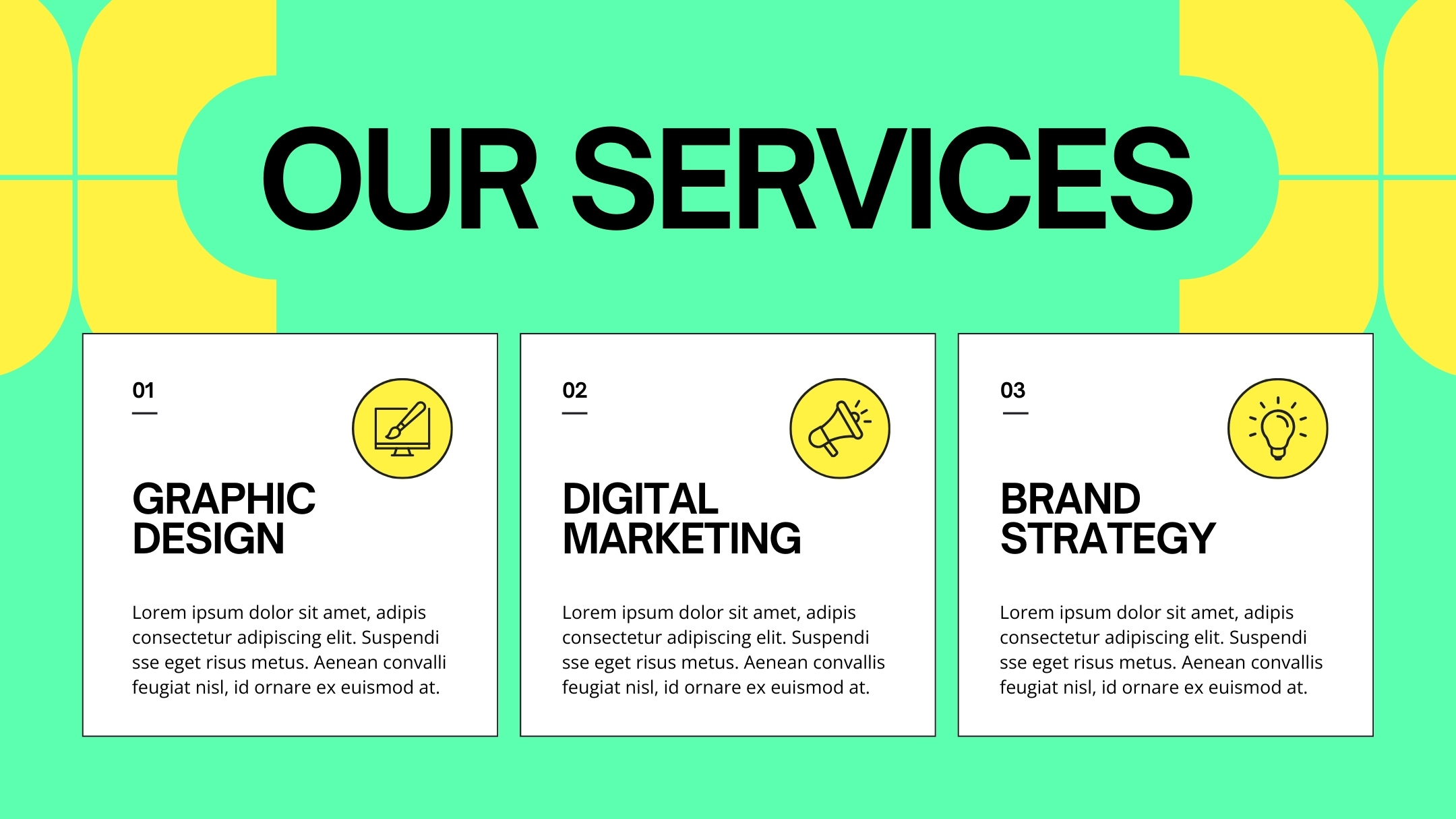 OUR SERVICES

01

GRAPHIC DESIGN

Lorem ipsum dolor sit amet, adipis consectetur adipiscing elit. Suspendi sse eget risus metus. Aenean convalli feugiat nisl, id ornare ex euismod at.

02

DIGITAL MARKETING

Lorem ipsum dolor sit amet, adipis consectetur adipiscing elit. Suspendi sse eget risus metus. Aenean convallis feugiat nisl, id ornare ex euismod at.

03

BRAND STRATEGY

Lorem ipsum dolor sit amet, adipis consectetur adipiscing elit. Suspendi sse eget risus metus. Aenean convallis feugiat nisl, id ornare ex euismod at.